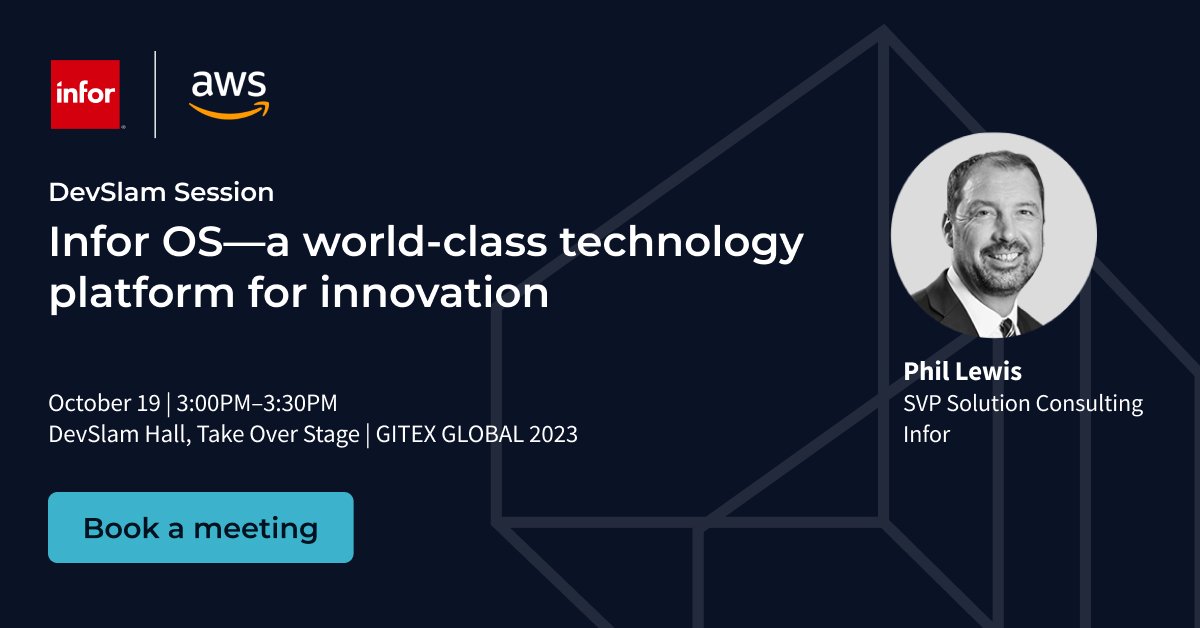 infor

aws

DevSlam Session

Infor OS—a world-class technology platform for innovation

October 19 | 3:00PM–3:30PM
DevSlam Hall, Take Over Stage | GITEX GLOBAL 2023

Book a meeting

Phil Lewis
SVP Solution Consulting
Infor